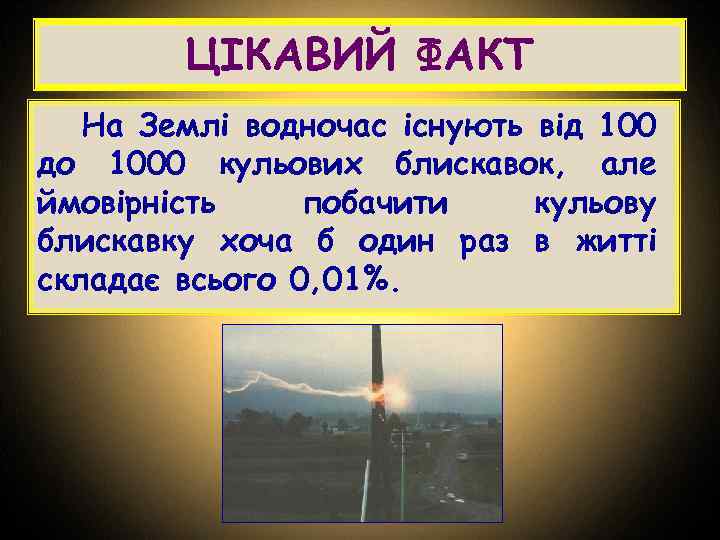 ЦІКАВИЙ ФАКТ

На Землі водночас існують від 100 до 1000 кульових блискавок, але ймовірність побачити кульову блискавку хоча б один раз в житті складає всього 0,01%.